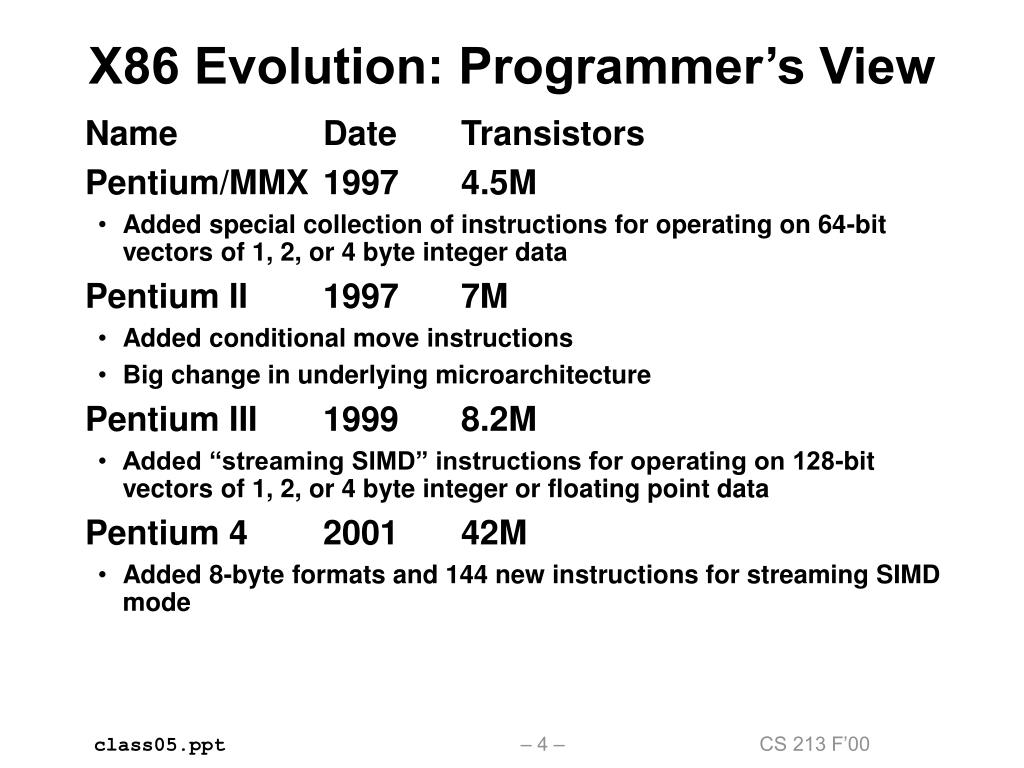 X86 Evolution: Programmer’s View

Name Date Transistors

Pentium/MMX 1997 4.5M

• Added special collection of instructions for operating on 64-bit vectors of 1, 2, or 4 byte integer data

Pentium II 1997 7M

• Added conditional move instructions

• Big change in underlying microarchitecture

Pentium III 1999 8.2M

• Added “streaming SIMD” instructions for operating on 128-bit vectors of 1, 2, or 4 byte integer or floating point data

Pentium 4 2001 42M

• Added 8-byte formats and 144 new instructions for streaming SIMD mode

class05.ppt – 4 – CS 213 F’00